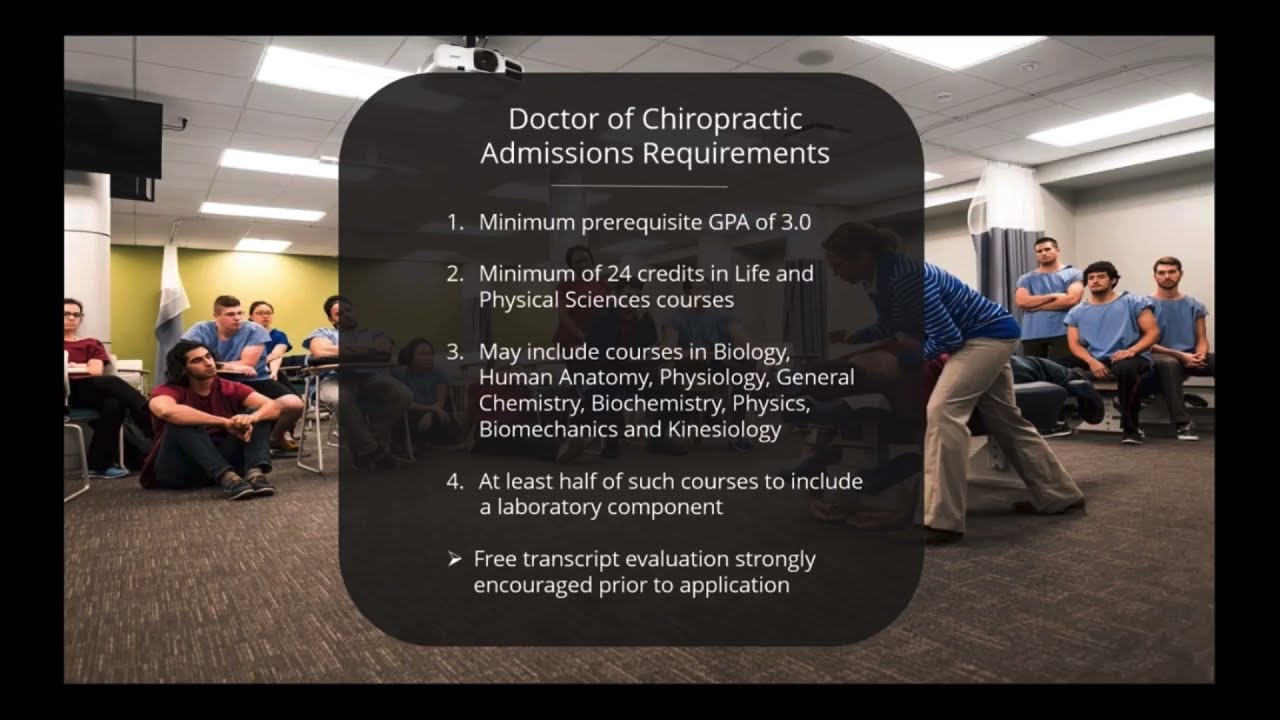 Doctor of Chiropractic Admissions Requirements

1. Minimum prerequisite GPA of 3.0

2. Minimum of 24 credits in Life and Physical Sciences courses

3. May include courses in Biology, Human Anatomy, Physiology, General Chemistry, Biochemistry, Physics, Biomechanics and Kinesiology

4. At least half of such courses to include a laboratory component

➢ Free transcript evaluation strongly encouraged prior to application